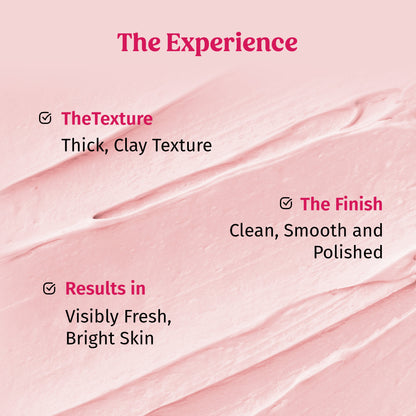 The Experience

TheTexture
Thick, Clay Texture

The Finish
Clean, Smooth and Polished

Results in
Visibly Fresh, Bright Skin